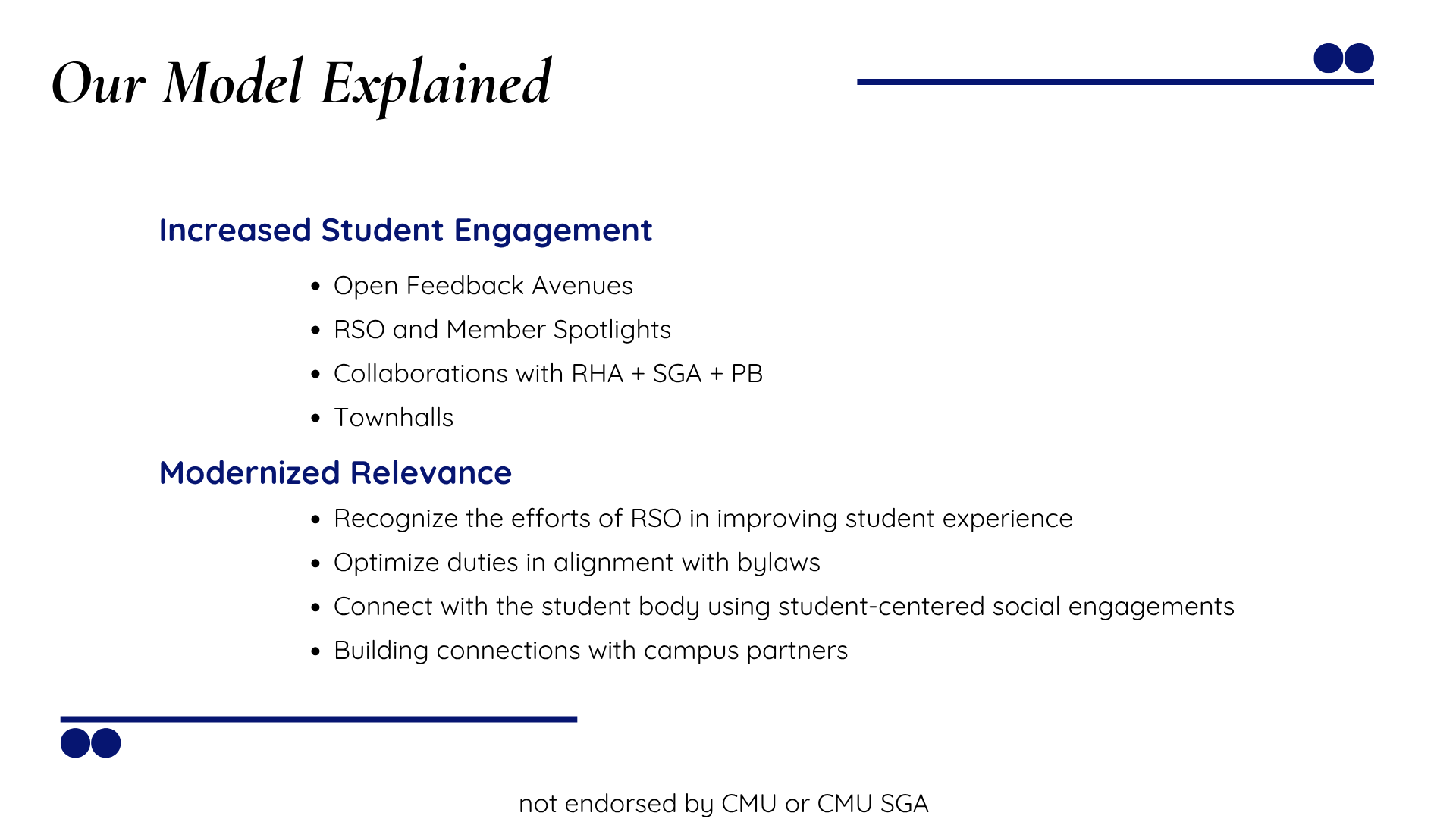 Our Model Explained

Increased Student Engagement

- Open Feedback Avenues
- RSO and Member Spotlights
- Collaborations with RHA + SGA + PB
- Townhalls

Modernized Relevance

- Recognize the efforts of RSO in improving student experience
- Optimize duties in alignment with bylaws
- Connect with the student body using student-centered social engagements
- Building connections with campus partners

not endorsed by CMU or CMU SGA